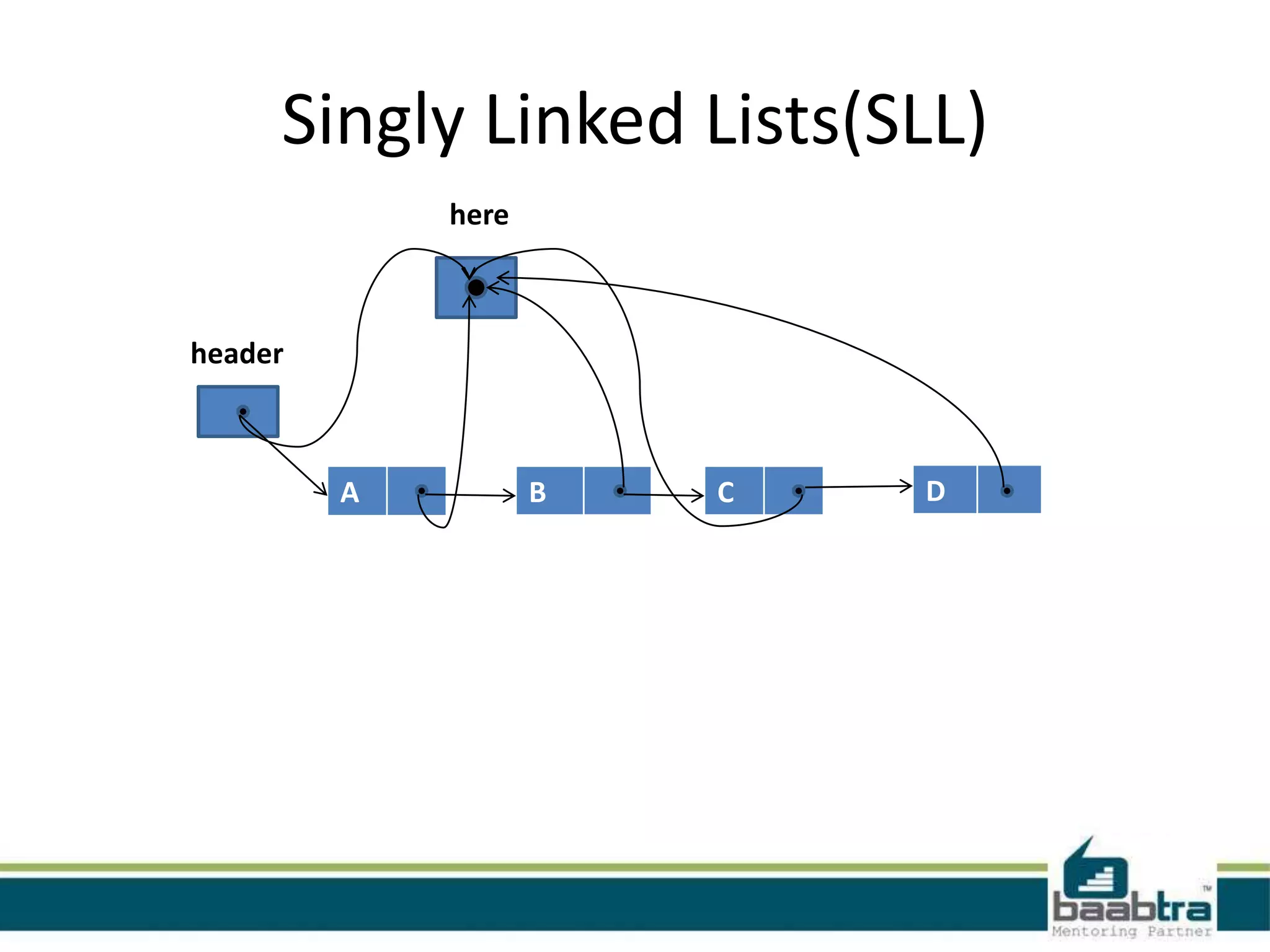 Singly Linked Lists(SLL)

here

header

A

B

C

D

baabtra™
Mentoring Partner